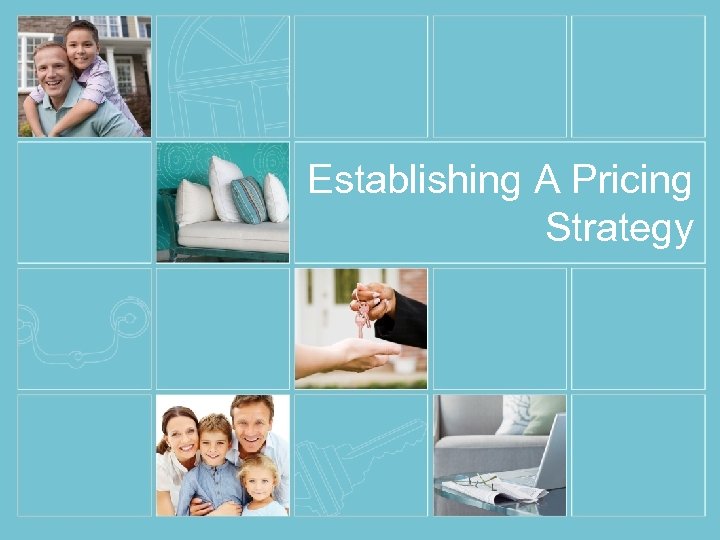 Establishing A Pricing Strategy